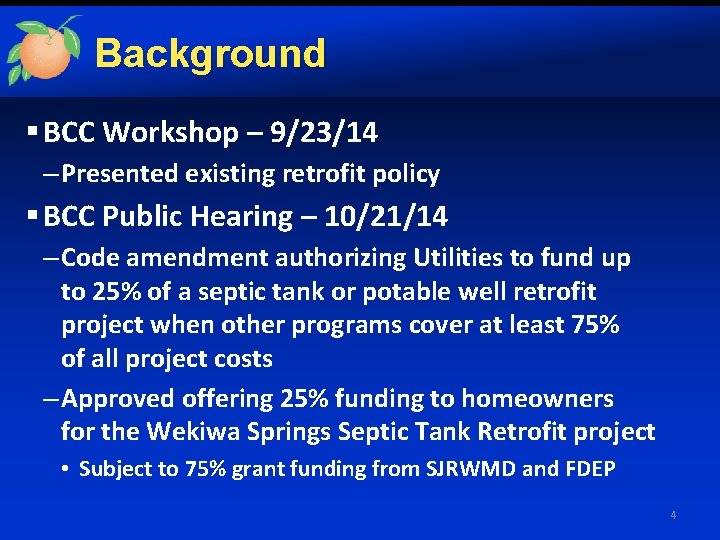 Background

▪ BCC Workshop – 9/23/14

– Presented existing retrofit policy

▪ BCC Public Hearing – 10/21/14

– Code amendment authorizing Utilities to fund up to 25% of a septic tank or potable well retrofit project when other programs cover at least 75% of all project costs

– Approved offering 25% funding to homeowners for the Wekiwa Springs Septic Tank Retrofit project

• Subject to 75% grant funding from SJRWMD and FDEP

4